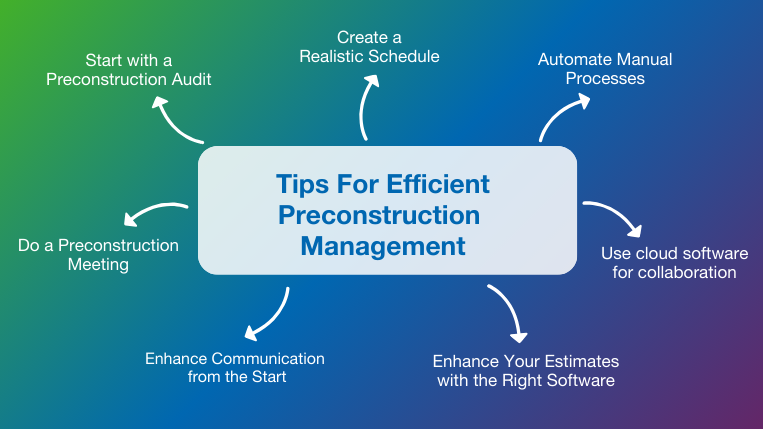 Tips For Efficient Preconstruction Management

Start with a Preconstruction Audit

Create a Realistic Schedule

Automate Manual Processes

Use cloud software for collaboration

Enhance Your Estimates with the Right Software

Enhance Communication from the Start

Do a Preconstruction Meeting